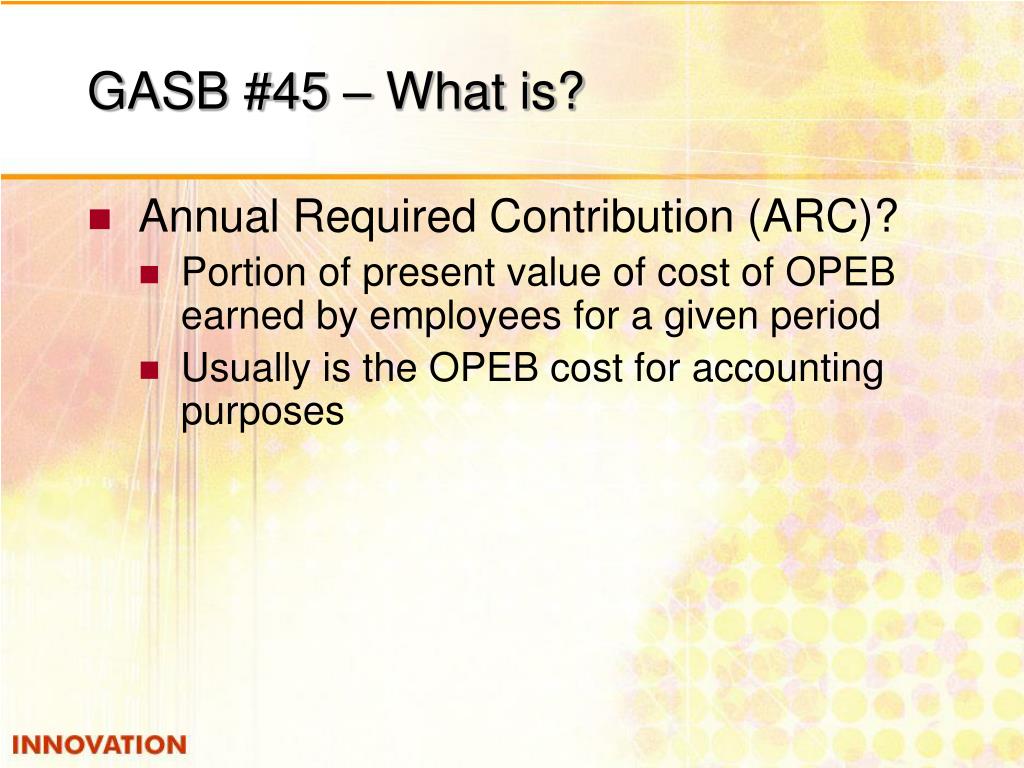 GASB #45 – What is?

• Annual Required Contribution (ARC)?
• Portion of present value of cost of OPEB earned by employees for a given period
• Usually is the OPEB cost for accounting purposes

INNOVATION